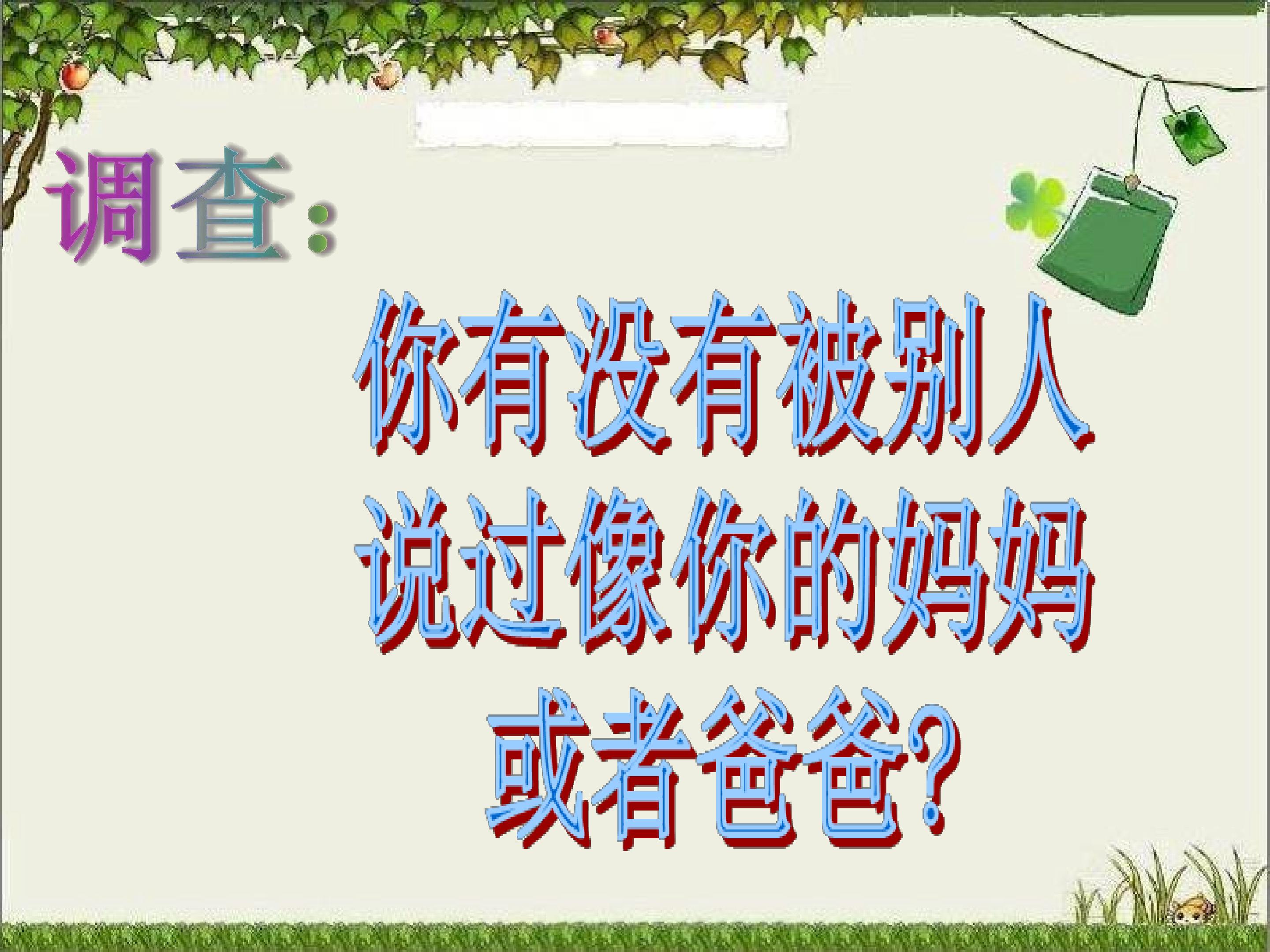 调查：

你有没有被别人说过像你的妈妈或者爸爸？